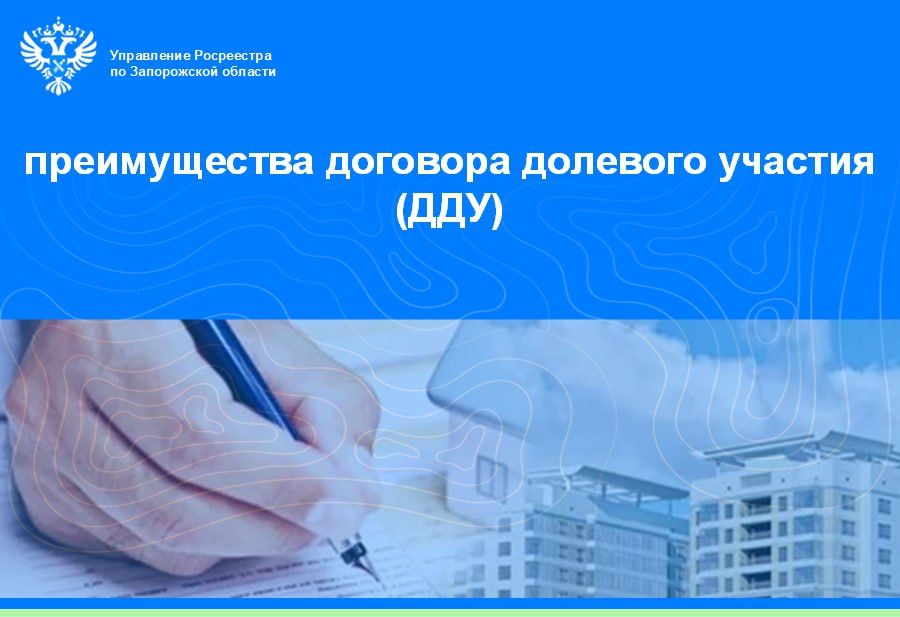 Управление Росреестра
по Запорожской области

преимущества договора долевого участия (ДДУ)